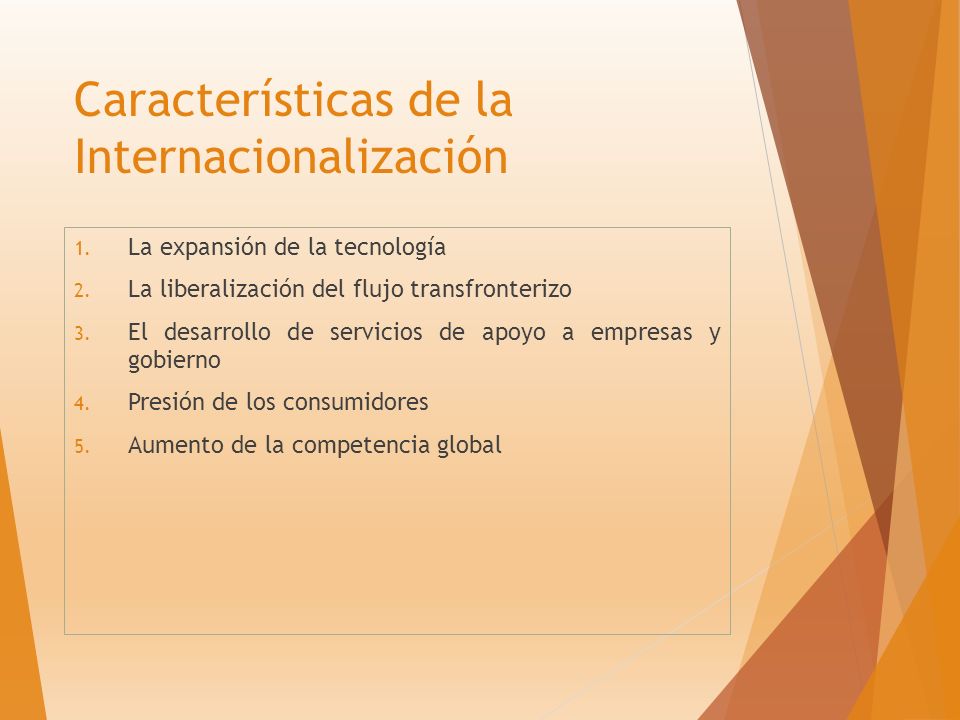 Características de la Internacionalización

1. La expansión de la tecnología
2. La liberalización del flujo transfronterizo
3. El desarrollo de servicios de apoyo a empresas y gobierno
4. Presión de los consumidores
5. Aumento de la competencia global